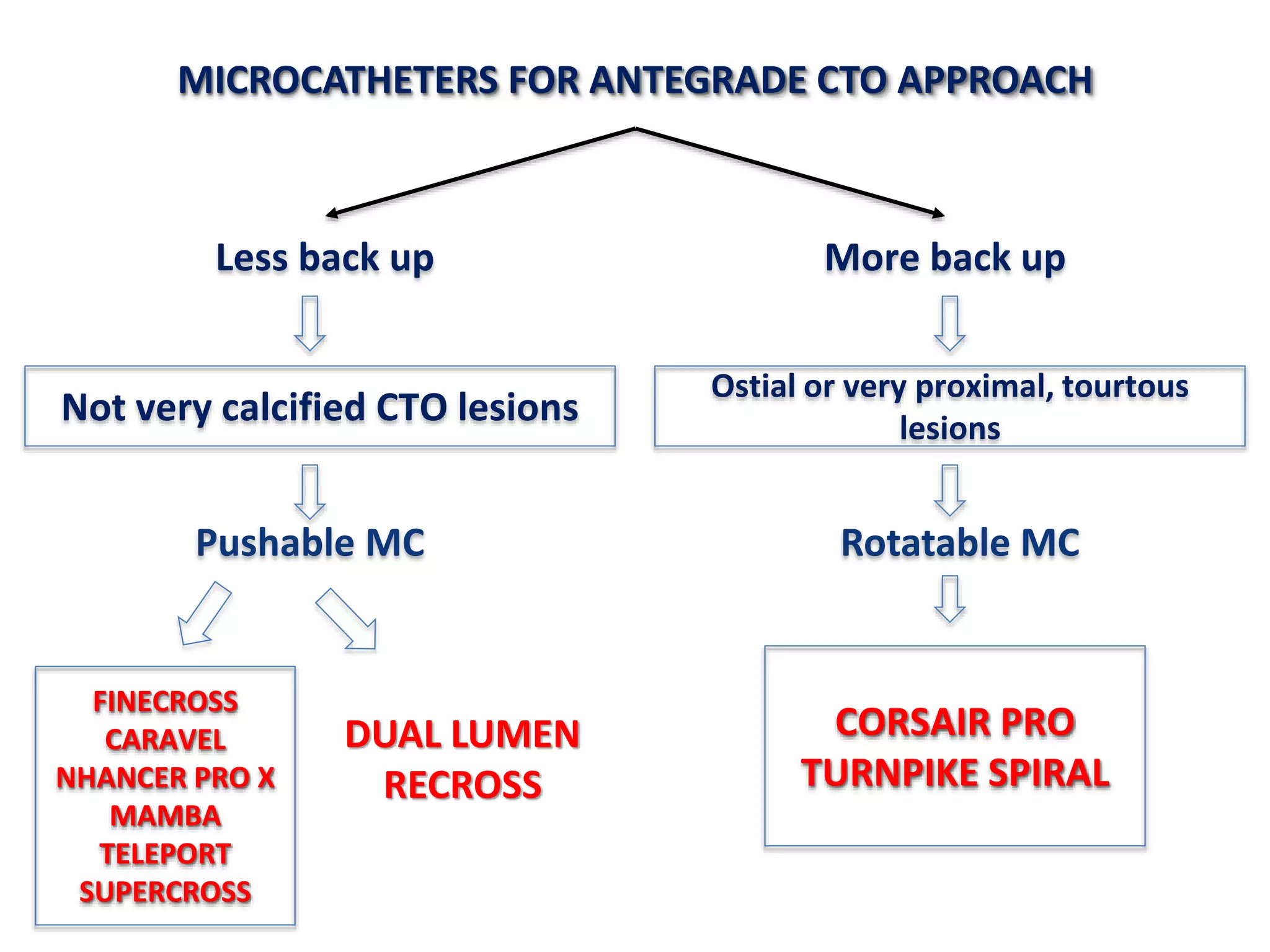 MICROCATHETERS FOR ANTEGRADE CTO APPROACH

Less back up

Not very calcified CTO lesions

Pushable MC

FINECROSS
CARAVEL
NHANCER PRO X
MAMBA
TELEPORT
SUPERCROSS

DUAL LUMEN
RECROSS

More back up

Ostial or very proximal, tourtous lesions

Rotatable MC

CORSAIR PRO
TURNPIKE SPIRAL